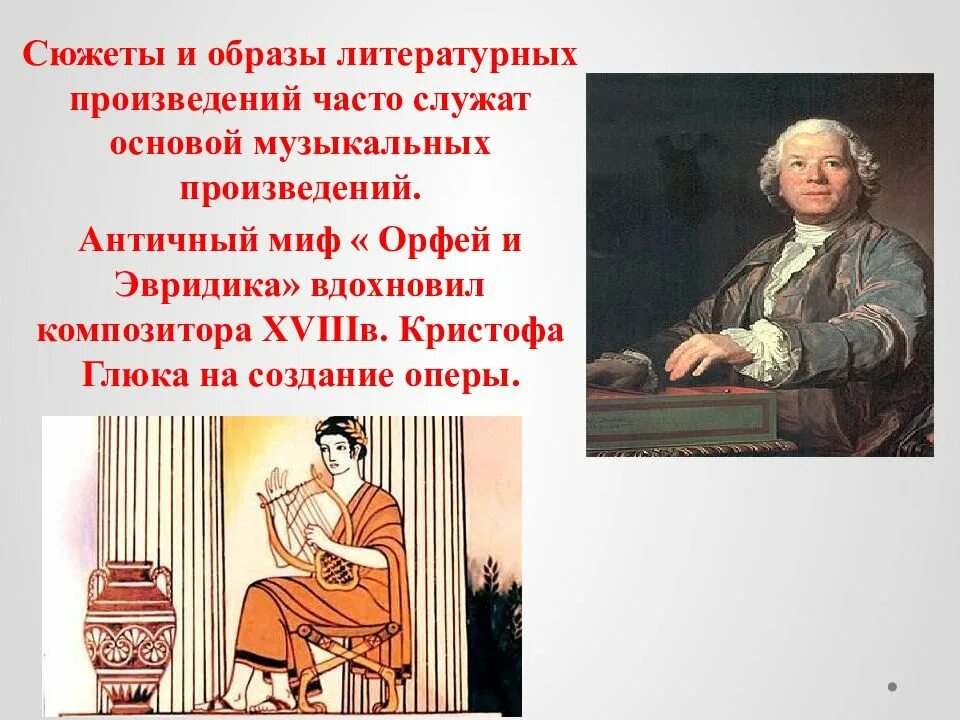 Сюжеты и образы литературных произведений часто служат основой музыкальных произведений.

Античный миф « Орфей и Эвридика» вдохновил композитора XVIIIв. Кристофа Глюка на создание оперы.